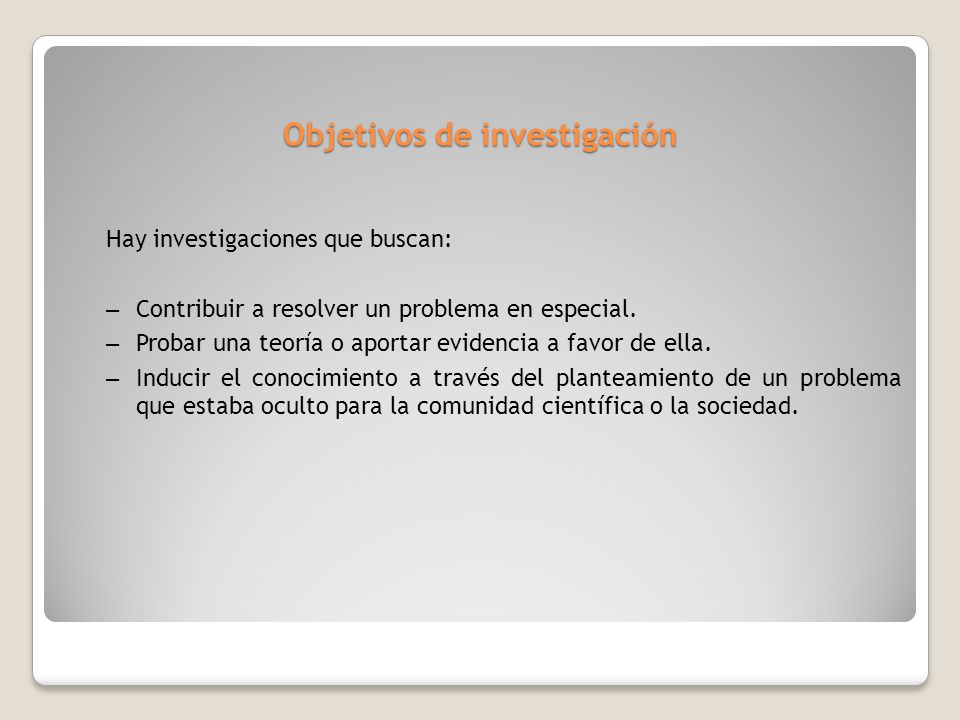 Objetivos de investigación

Hay investigaciones que buscan:

– Contribuir a resolver un problema en especial.
– Probar una teoría o aportar evidencia a favor de ella.
– Inducir el conocimiento a través del planteamiento de un problema que estaba oculto para la comunidad científica o la sociedad.